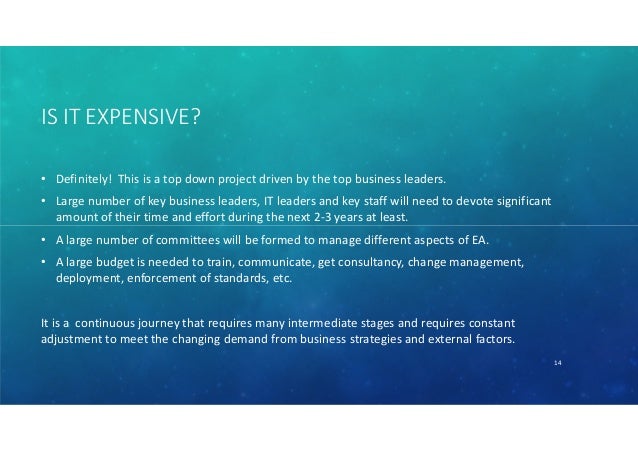 IS IT EXPENSIVE?

• Definitely! This is a top down project driven by the top business leaders.
• Large number of key business leaders, IT leaders and key staff will need to devote significant amount of their time and effort during the next 2-3 years at least.
• A large number of committees will be formed to manage different aspects of EA.
• A large budget is needed to train, communicate, get consultancy, change management, deployment, enforcement of standards, etc.

It is a continuous journey that requires many intermediate stages and requires constant adjustment to meet the changing demand from business strategies and external factors.

14